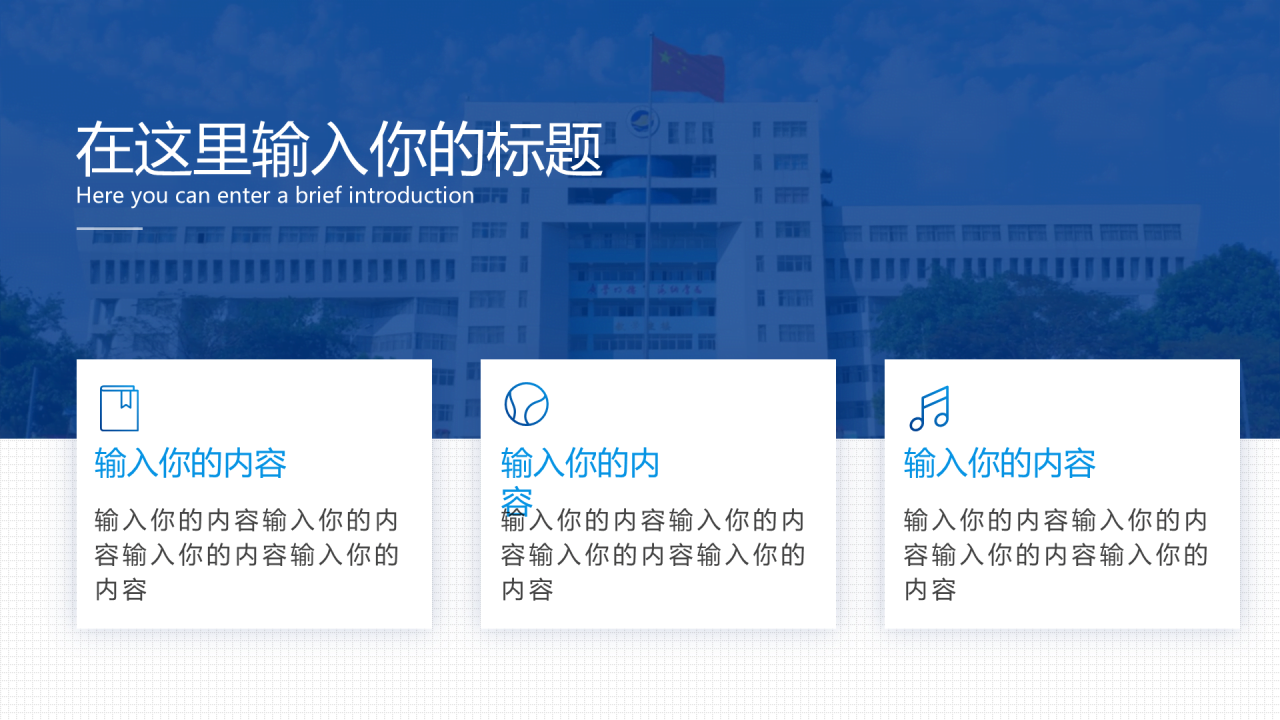 在这里输入你的标题
Here you can enter a brief introduction

输入你的内容

输入你的内容输入你的内容输入你的内容输入你的内容

输入你的内容

输入你的内容输入你的内容输入你的内容输入你的内容

输入你的内容

输入你的内容输入你的内容输入你的内容输入你的内容